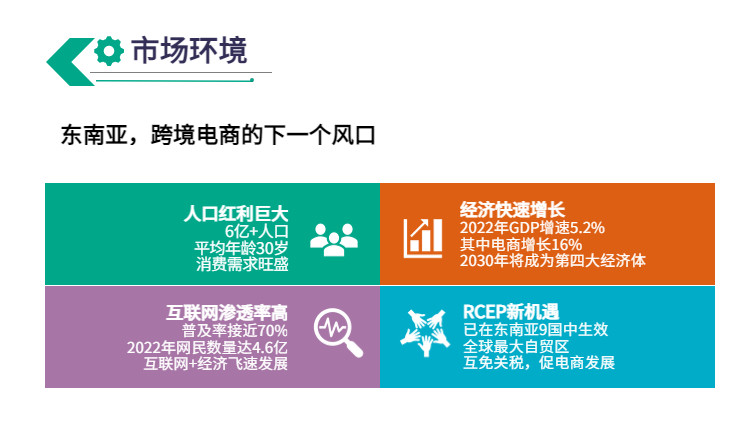 市场环境

东南亚，跨境电商的下一个风口

人口红利巨大
6亿+人口
平均年龄30岁
消费需求旺盛

经济快速增长
2022年GDP增速5.2%
其中电商增长16%
2030年将成为第四大经济体

互联网渗透率高
普及率接近70%
2022年网民数量达4.6亿
互联网+经济飞速发展

RCEP新机遇
已在东南亚9国中生效
全球最大自贸区
互免关税，促电商发展